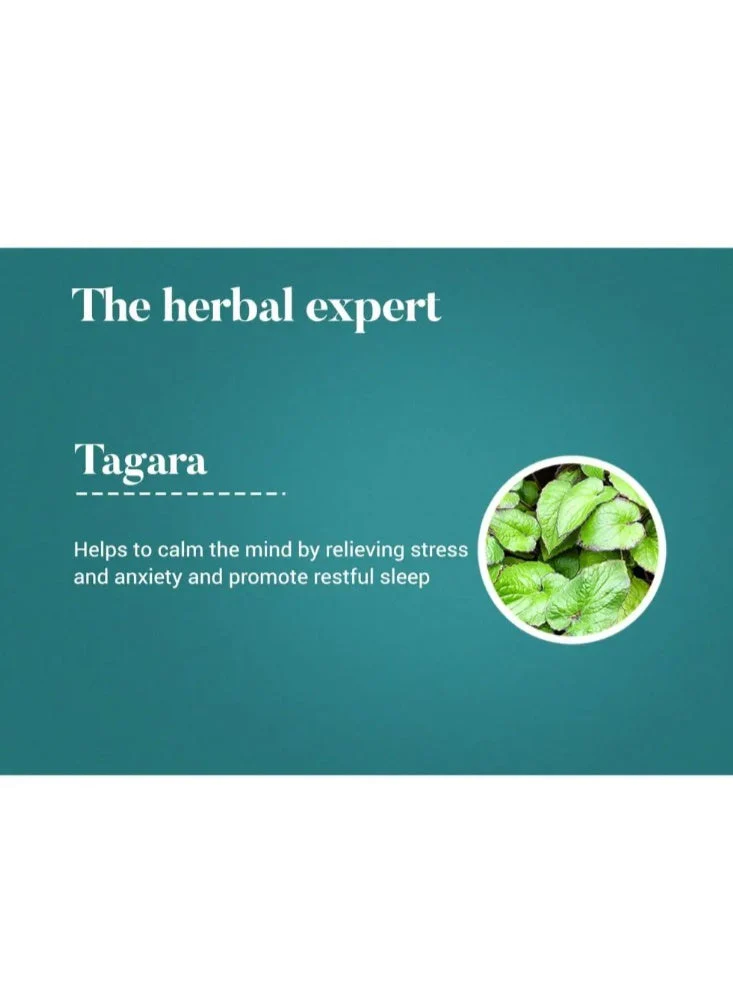 The herbal expert

Tagara

Helps to calm the mind by relieving stress and anxiety and promote restful sleep